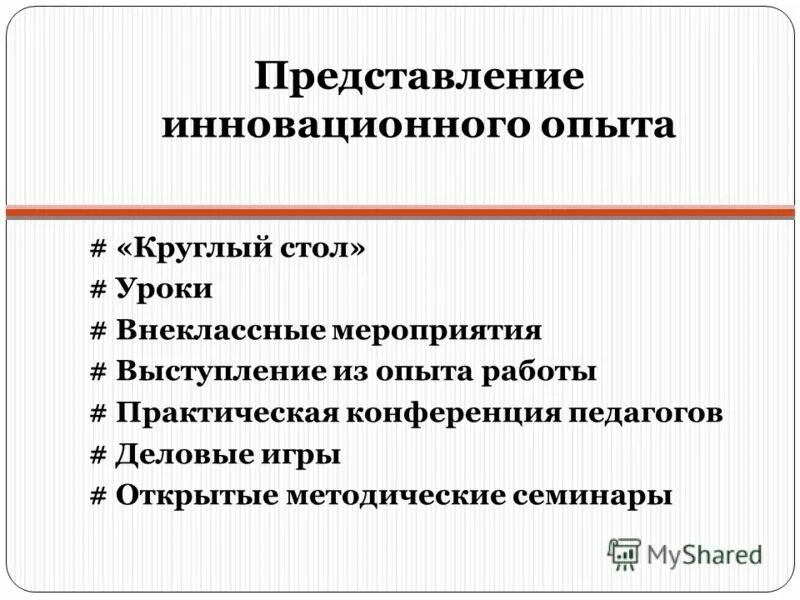 Представление инновационного опыта

# «Круглый стол»
# Уроки
# Внеклассные мероприятия
# Выступление из опыта работы
# Практическая конференция педагогов
# Деловые игры
# Открытые методические семинары

MyShared